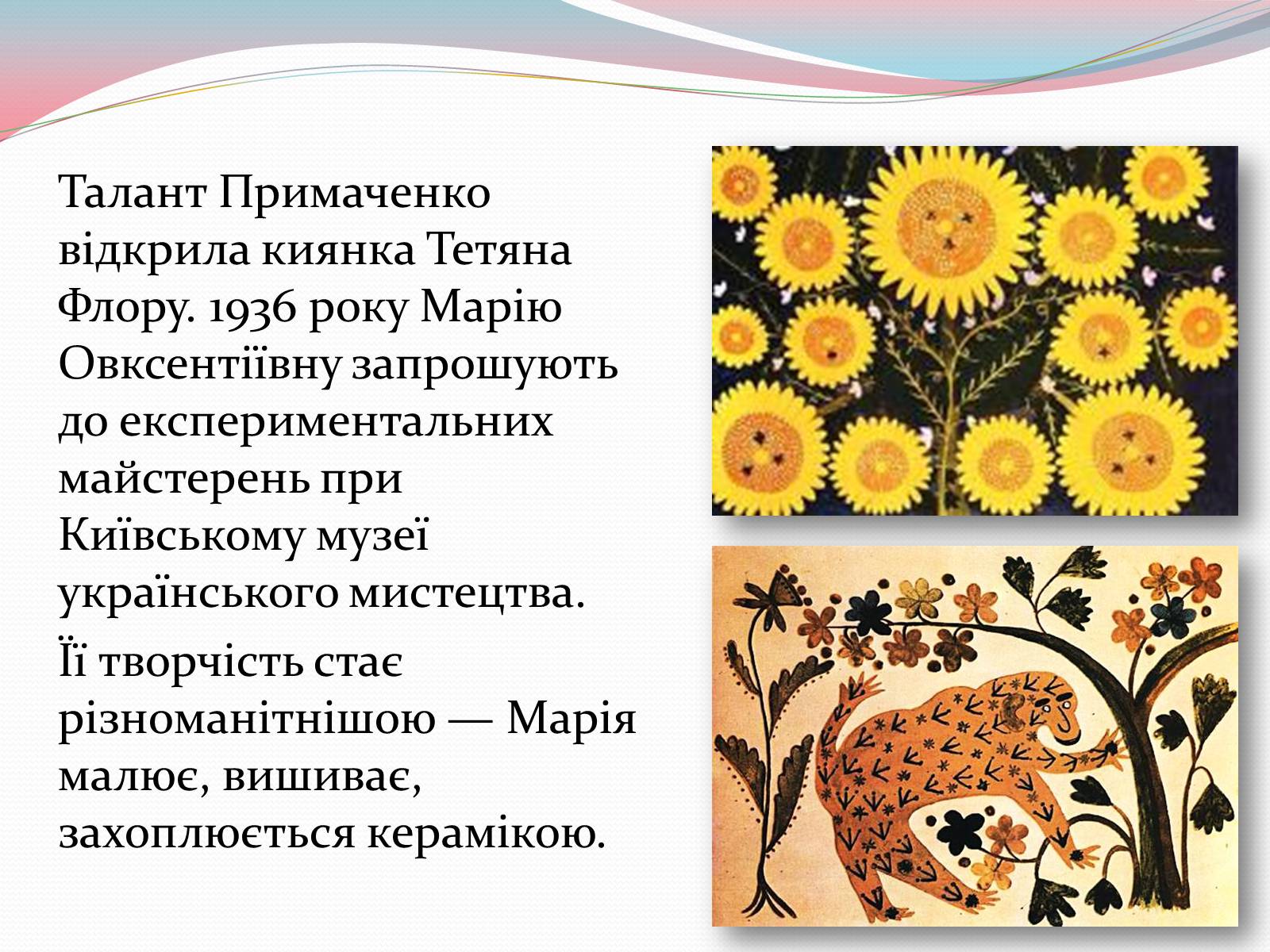 Талант Примаченко відкрила киянка Тетяна Флору. 1936 року Марію Овксентіївну запрошують до експериментальних майстерень при Київському музеї українського мистецтва.

Її творчість стає різноманітнішою — Марія малює, вишиває, захоплюється керамікою.